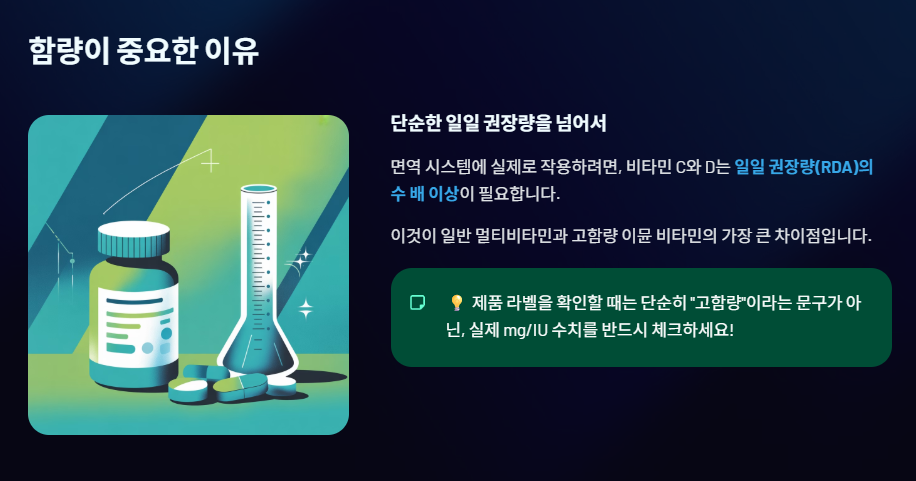 함량이 중요한 이유

단순한 일일 권장량을 넘어서

면역 시스템에 실제로 작용하려면, 비타민 C와 D는 일일 권장량(RDA)의 수 배 이상이 필요합니다.

이것이 일반 멀티비타민과 고함량 이뮨 비타민의 가장 큰 차이점입니다.

💡 제품 라벨을 확인할 때는 단순히 "고함량"이라는 문구가 아닌, 실제 mg/IU 수치를 반드시 체크하세요!